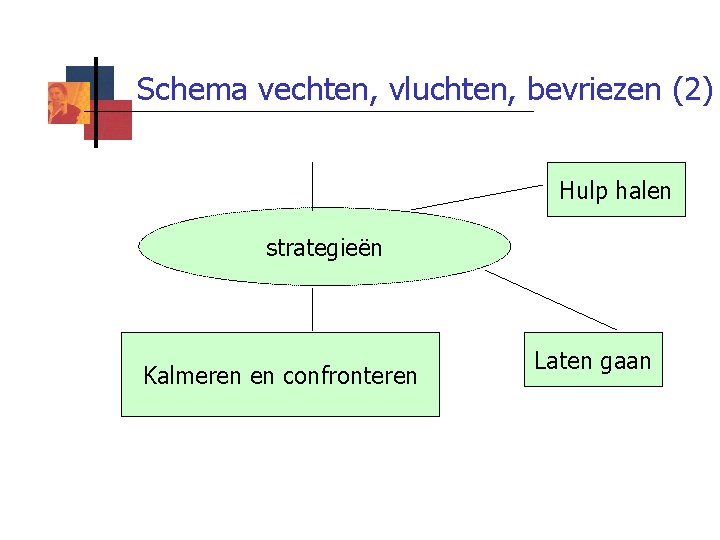 Schema vechten, vluchten, bevriezen (2)

Hulp halen

strategieën

Kalmeren en confronteren

Laten gaan